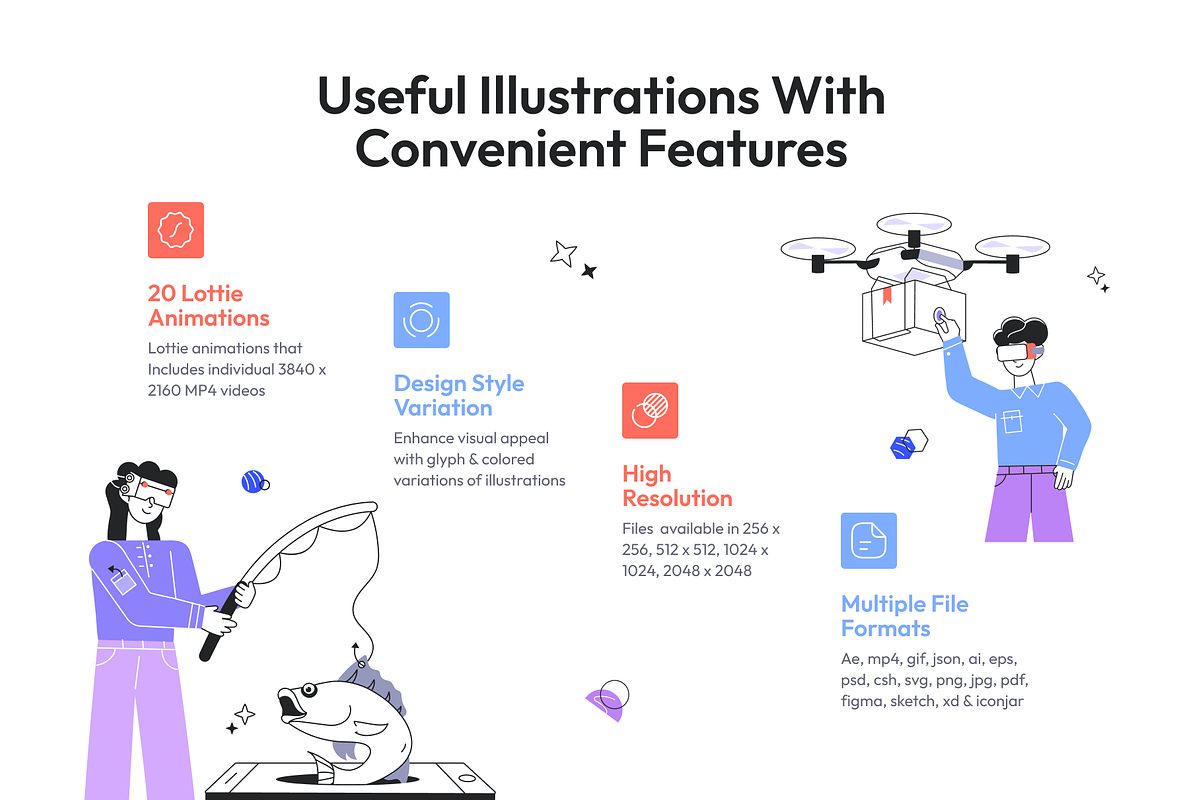 Useful Illustrations With Convenient Features

20 Lottie Animations

Lottie animations that Includes individual 3840 x 2160 MP4 videos

Design Style Variation

Enhance visual appeal with glyph & colored variations of illustrations

High Resolution

Files available in 256 x 256, 512 x 512, 1024 x 1024, 2048 x 2048

Multiple File Formats

Ae, mp4, gif, json, ai, eps, psd, csh, svg, png, jpg, pdf, figma, sketch, xd & iconjar